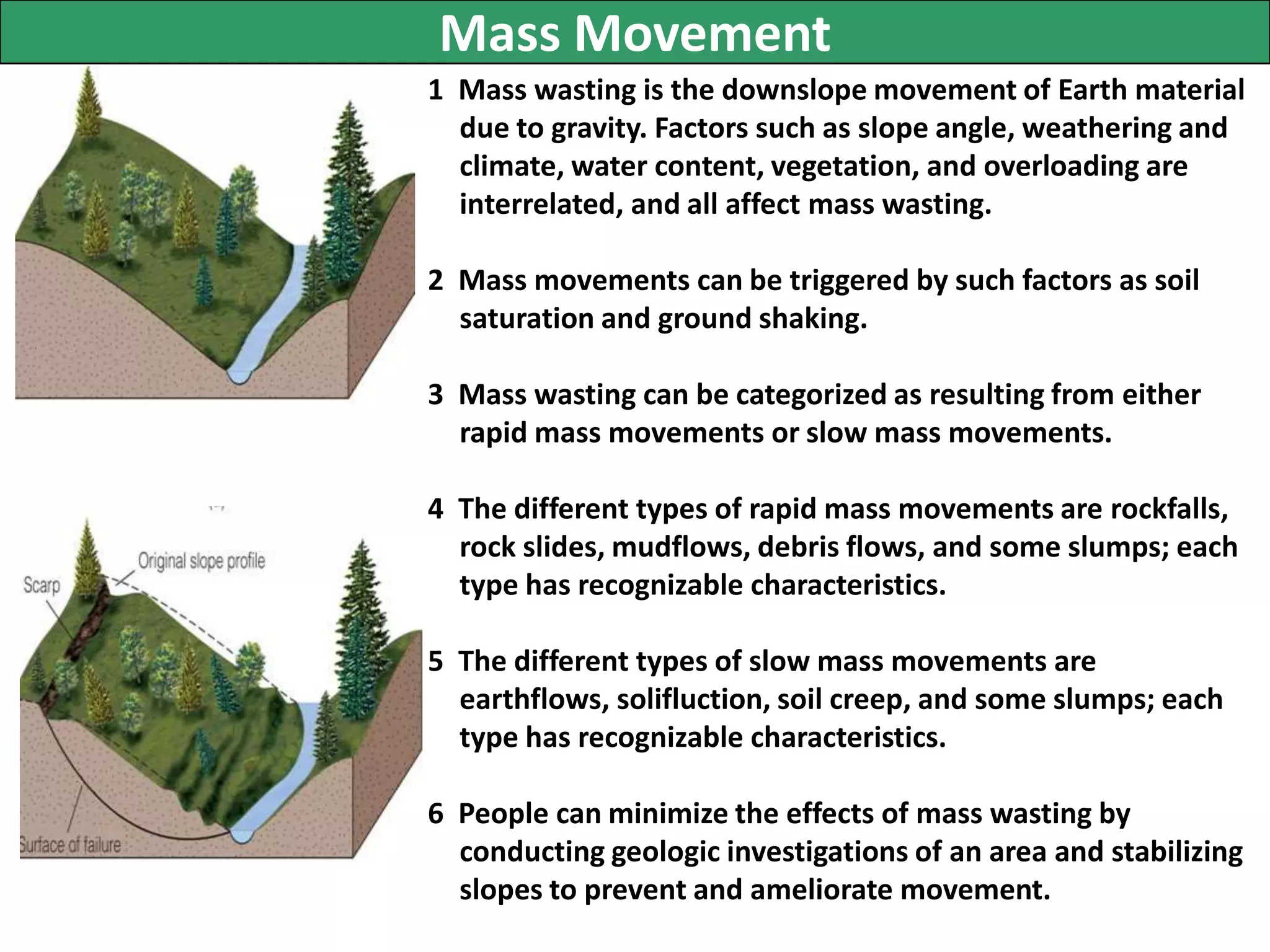 Mass Movement

1 Mass wasting is the downslope movement of Earth material due to gravity. Factors such as slope angle, weathering and climate, water content, vegetation, and overloading are interrelated, and all affect mass wasting.

2 Mass movements can be triggered by such factors as soil saturation and ground shaking.

3 Mass wasting can be categorized as resulting from either rapid mass movements or slow mass movements.

4 The different types of rapid mass movements are rockfalls, rock slides, mudflows, debris flows, and some slumps; each type has recognizable characteristics.

5 The different types of slow mass movements are earthflows, solifluction, soil creep, and some slumps; each type has recognizable characteristics.

6 People can minimize the effects of mass wasting by conducting geologic investigations of an area and stabilizing slopes to prevent and ameliorate movement.

Original slope profile

Scarp

Surface of failure